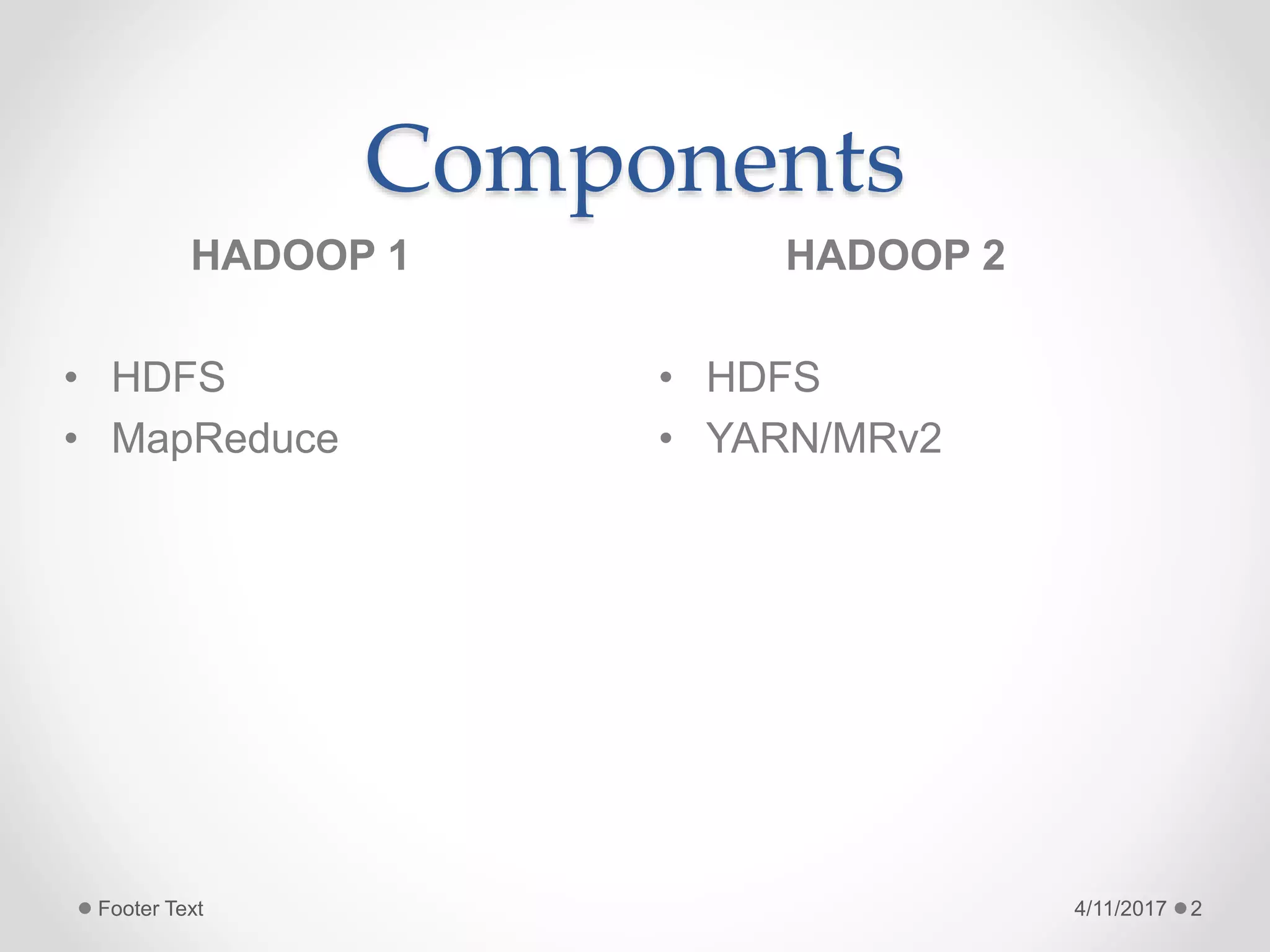 Components

HADOOP 1

• HDFS
• MapReduce

HADOOP 2

• HDFS
• YARN/MRv2

Footer Text

4/11/2017 2